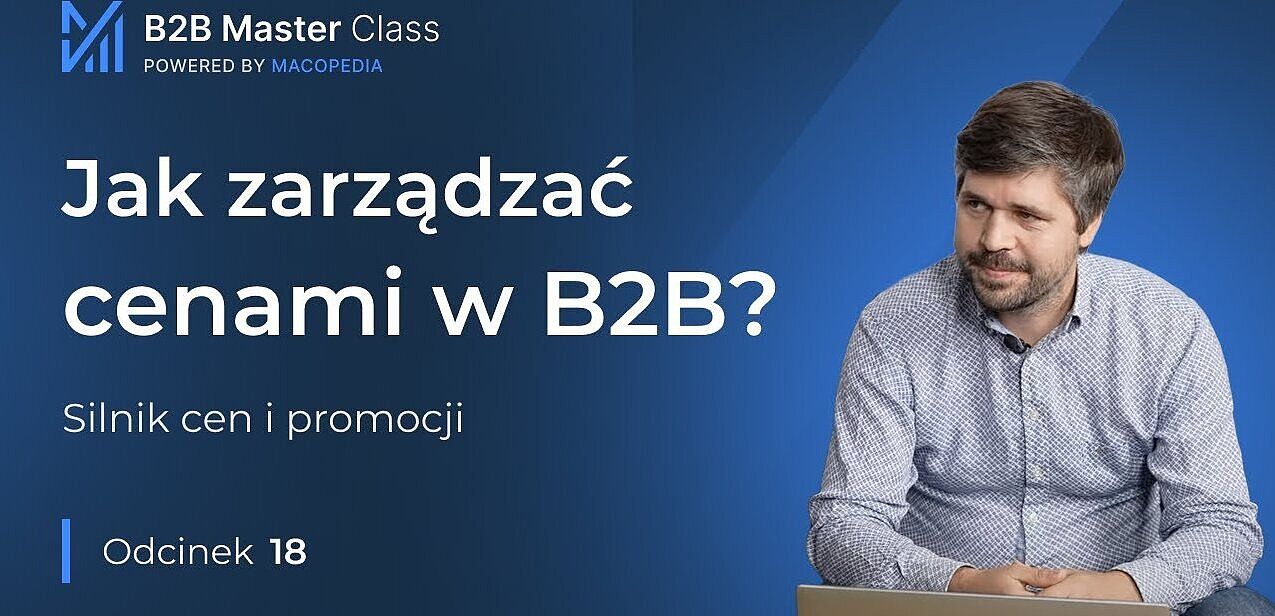 B2B Master Class
POWERED BY MACOPEDIA

Jak zarządzać cenami w B2B?

Silnik cen i promocji

Odcinek 18